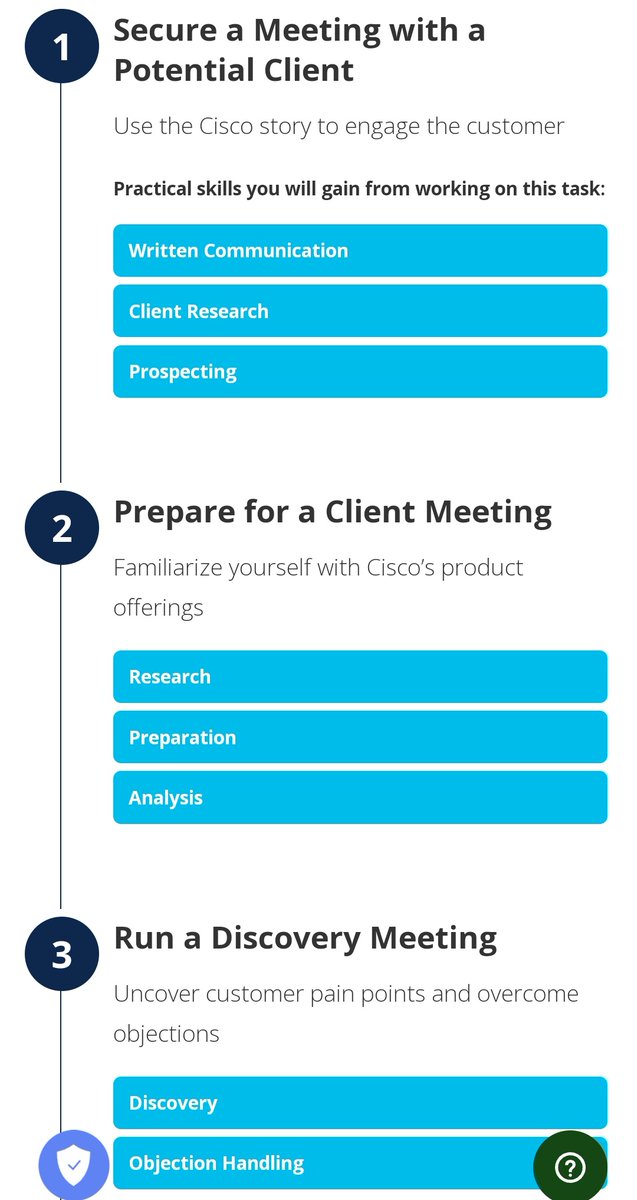 1

Secure a Meeting with a Potential Client

Use the Cisco story to engage the customer

Practical skills you will gain from working on this task:

Written Communication

Client Research

Prospecting

2

Prepare for a Client Meeting

Familiarize yourself with Cisco's product offerings

Research

Preparation

Analysis

3

Run a Discovery Meeting

Uncover customer pain points and overcome objections

Discovery

Objection Handling

?